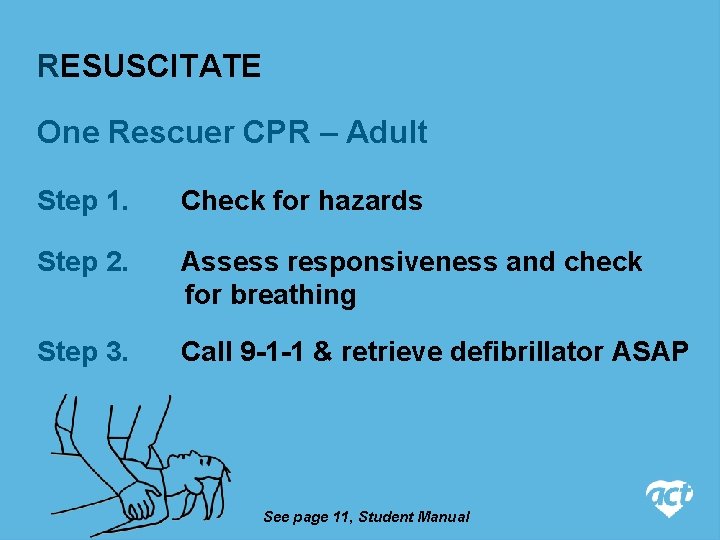 RESUSCITATE

One Rescuer CPR – Adult

Step 1. Check for hazards

Step 2. Assess responsiveness and check for breathing

Step 3. Call 9-1-1 & retrieve defibrillator ASAP

See page 11, Student Manual

act